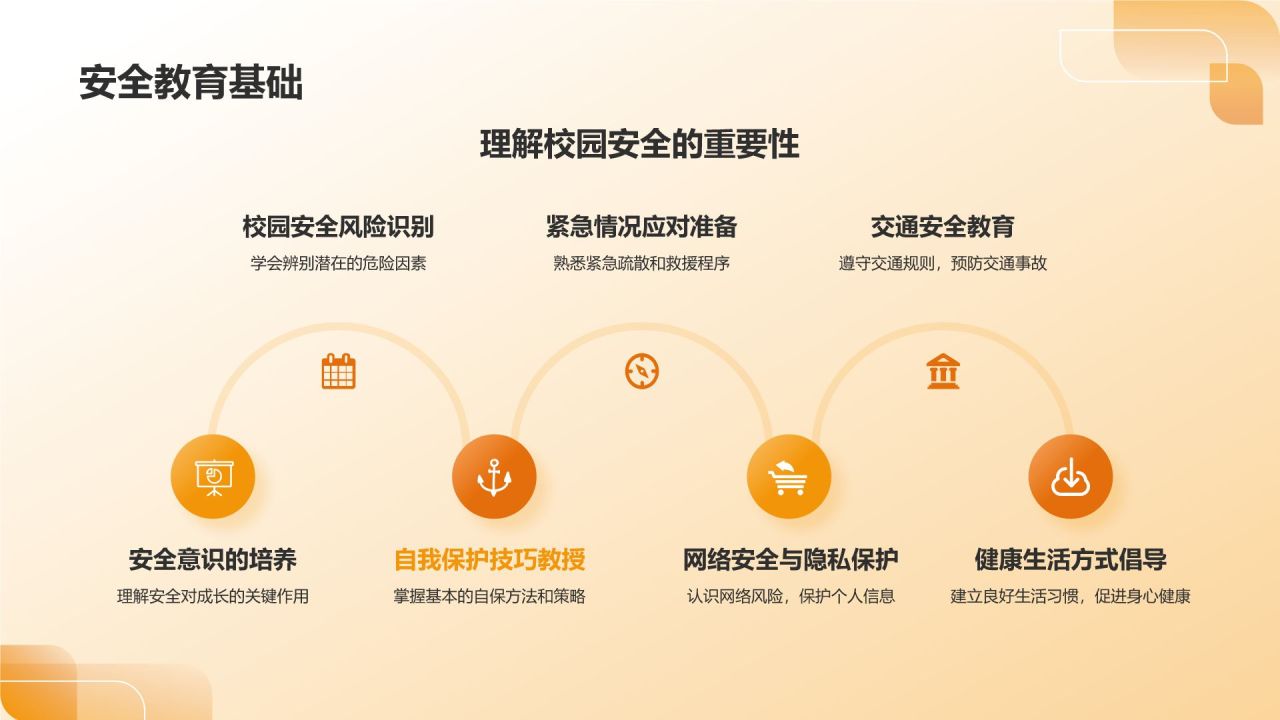 安全教育基础

理解校园安全的重要性

校园安全风险识别
学会辨别潜在的危险因素

紧急情况应对准备
熟悉紧急疏散和救援程序

交通安全教育
遵守交通规则，预防交通事故

安全意识的培养
理解安全对成长的关键作用

自我保护技巧教授
掌握基本的自保方法和策略

网络安全与隐私保护
认识网络风险，保护个人信息

健康生活方式倡导
建立良好生活习惯，促进身心健康